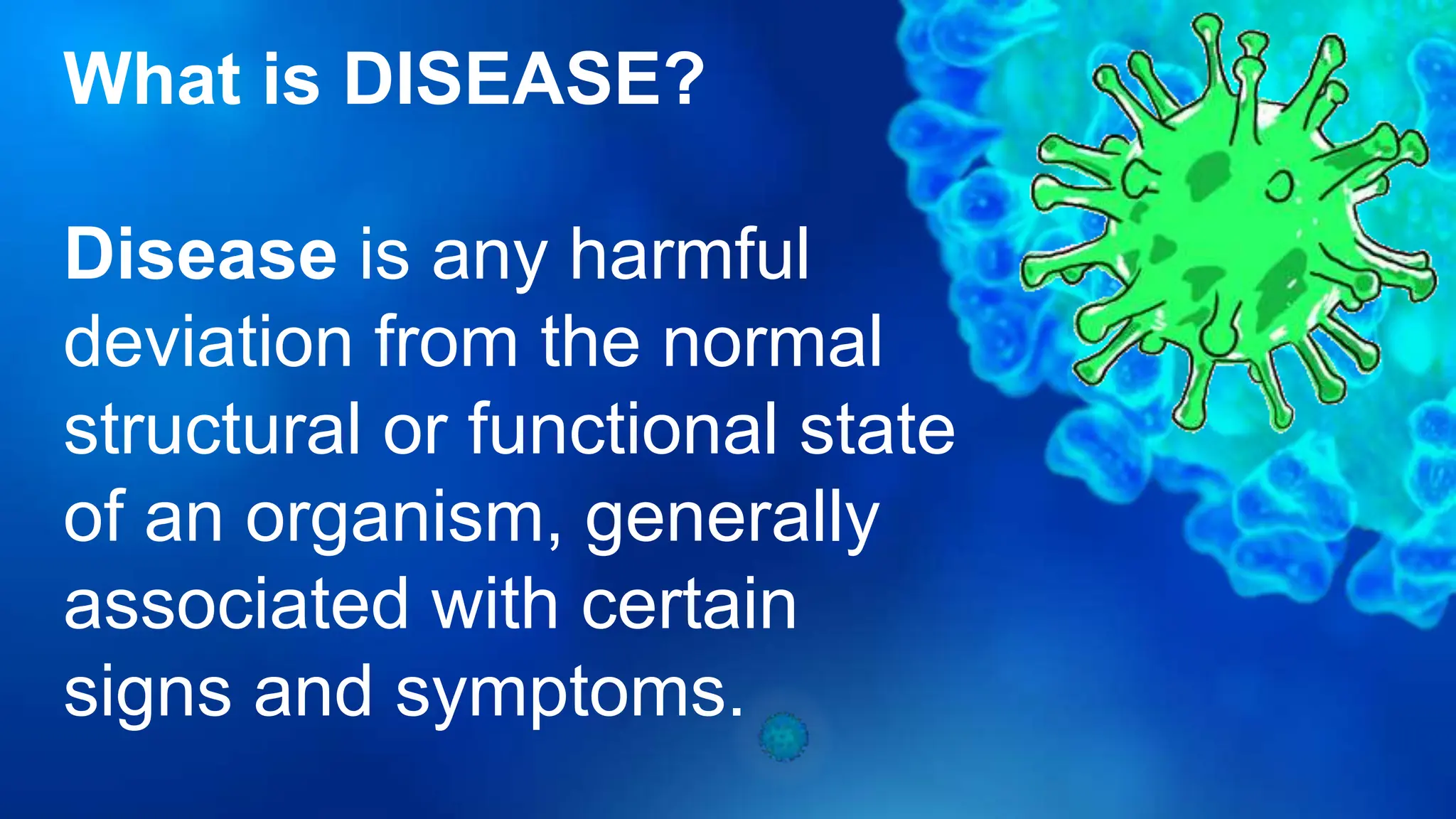 What is DISEASE?

Disease is any harmful deviation from the normal structural or functional state of an organism, generally associated with certain signs and symptoms.